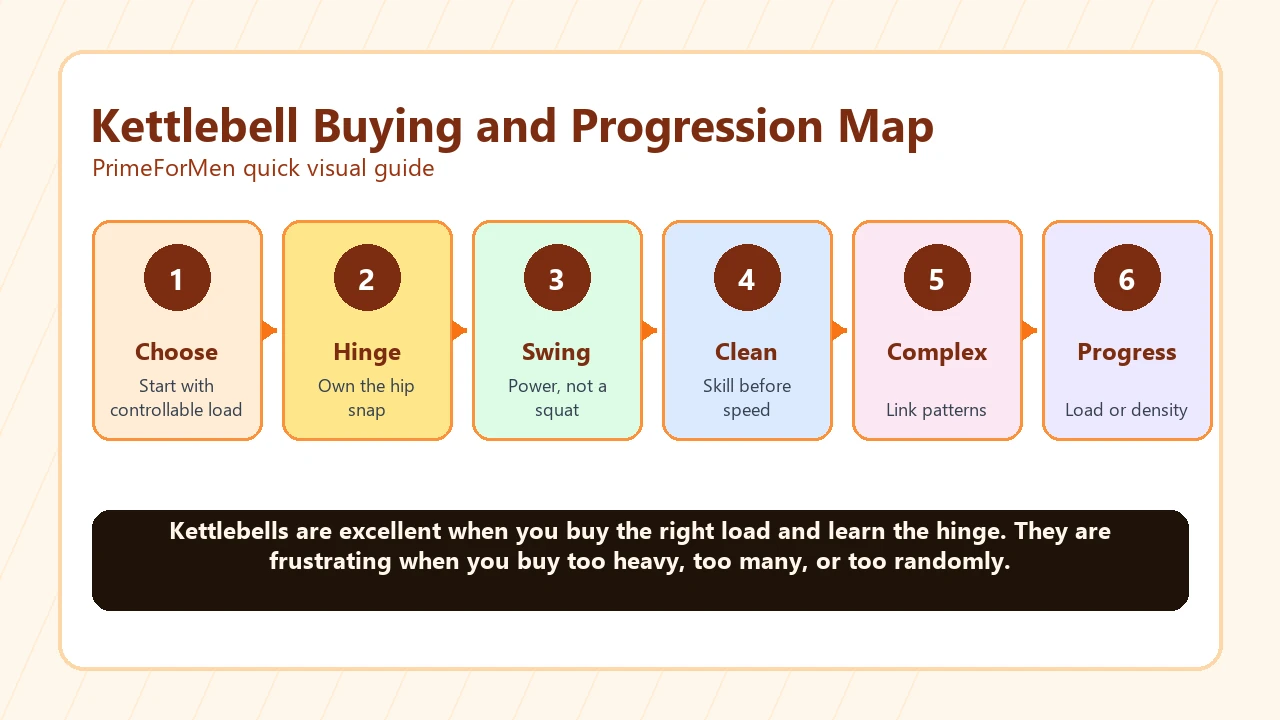 Kettlebell Buying and Progression Map
PrimeForMen quick visual guide

1
Choose
Start with controllable load

2
Hinge
Own the hip snap

3
Swing
Power, not a squat

4
Clean
Skill before speed

5
Complex
Link patterns

6
Progress
Load or density

Kettlebells are excellent when you buy the right load and learn the hinge. They are frustrating when you buy too heavy, too many, or too randomly.